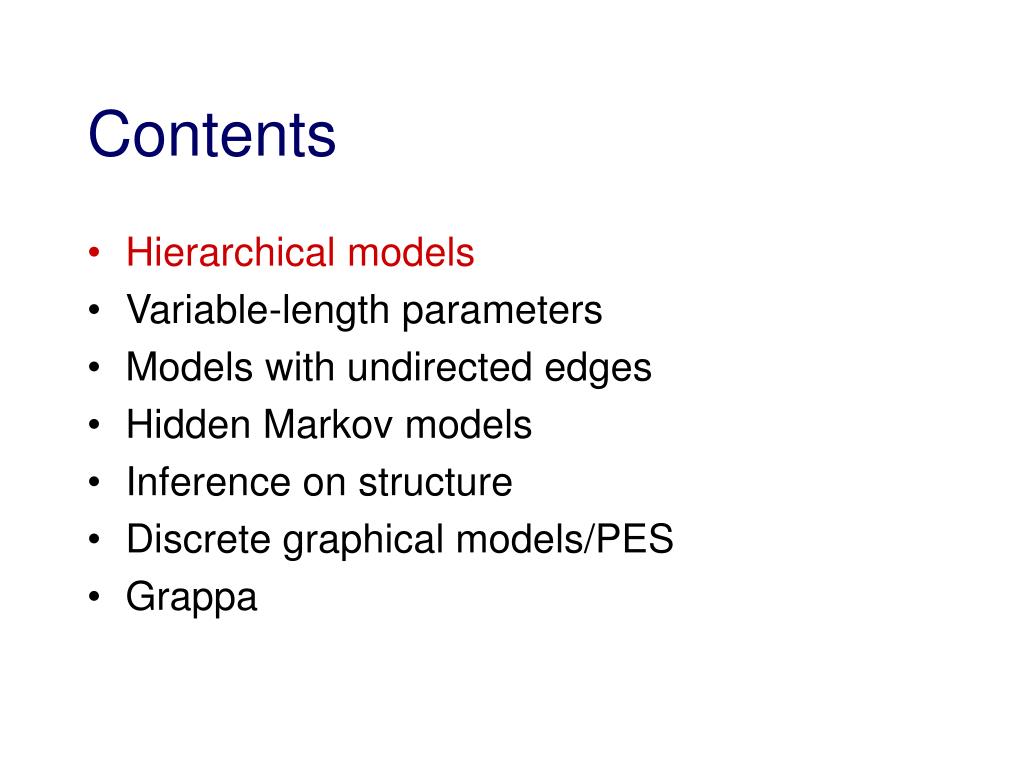 Contents

• Hierarchical models
• Variable-length parameters
• Models with undirected edges
• Hidden Markov models
• Inference on structure
• Discrete graphical models/PES
• Grappa